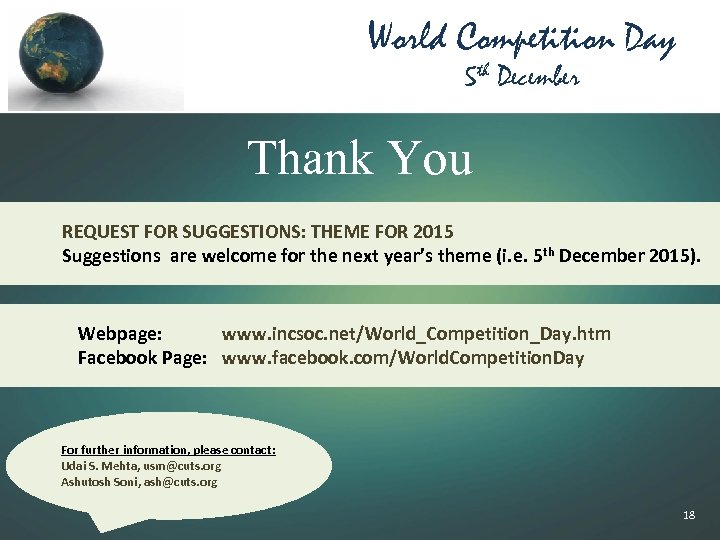 World Competition Day
5th December

Thank You

REQUEST FOR SUGGESTIONS: THEME FOR 2015
Suggestions are welcome for the next year's theme (i.e. 5th December 2015).

Webpage: www.incsoc.net/World_Competition_Day.htm
Facebook Page: www.facebook.com/WorldCompetitionDay

For further information, please contact:
Udai S. Mehta, usm@cuts.org
Ashutosh Soni, ash@cuts.org

18